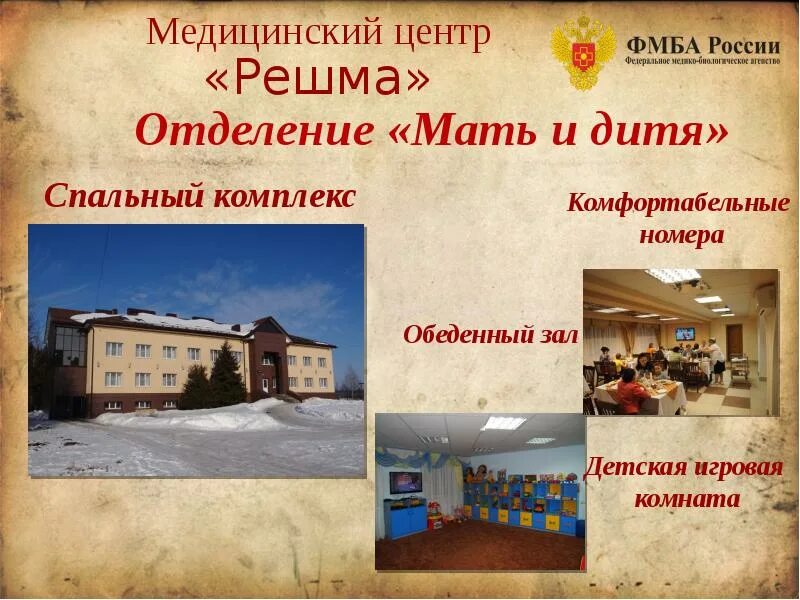 Медицинский центр
«Решма»

ФМБА России
Федеральное медико-биологическое агентство

Отделение «Мать и дитя»

Спальный комплекс

Комфортабельные номера

Обеденный зал

Детская игровая комната